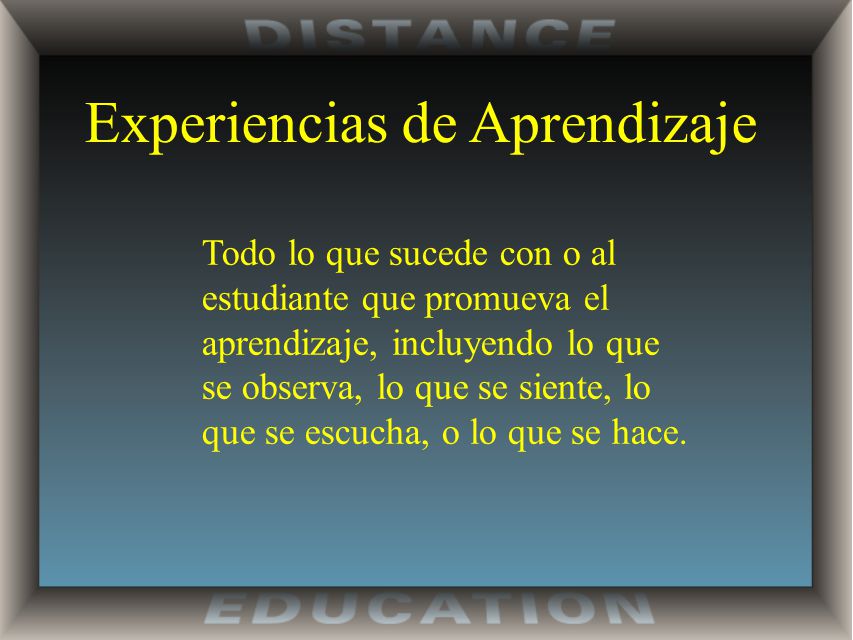 DISTANCE

Experiencias de Aprendizaje

Todo lo que sucede con o al estudiante que promueva el aprendizaje, incluyendo lo que se observa, lo que se siente, lo que se escucha, o lo que se hace.

EDUCATION